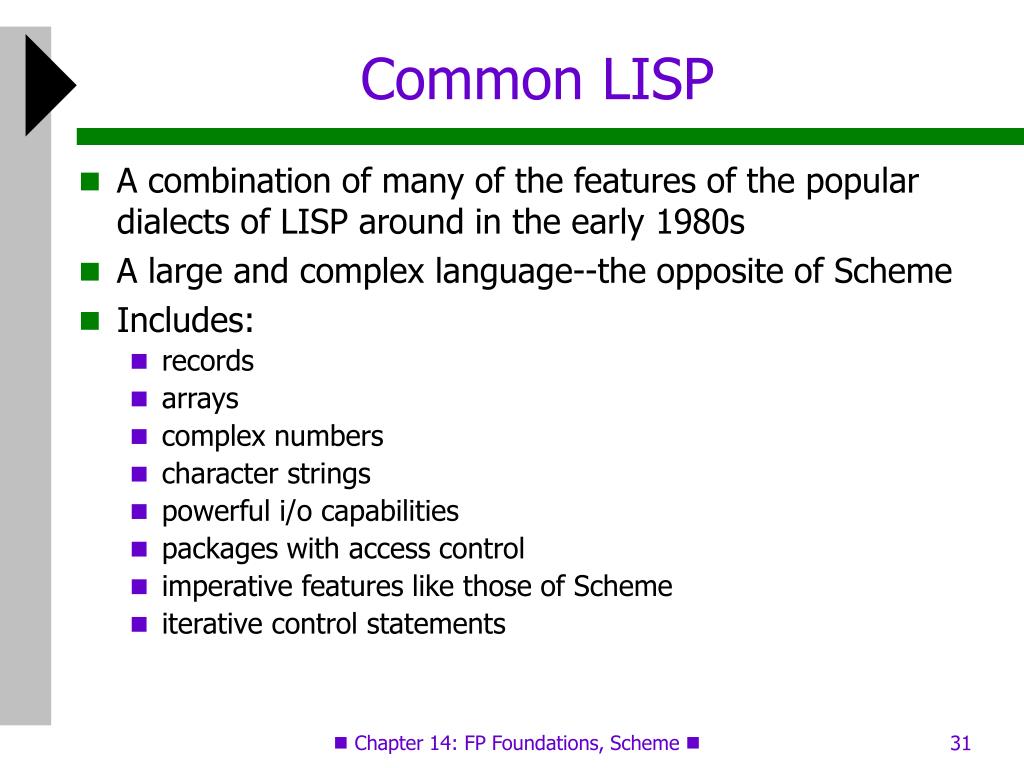 Common LISP

- A combination of many of the features of the popular dialects of LISP around in the early 1980s
- A large and complex language--the opposite of Scheme
- Includes:
  - records
  - arrays
  - complex numbers
  - character strings
  - powerful i/o capabilities
  - packages with access control
  - imperative features like those of Scheme
  - iterative control statements

Chapter 14: FP Foundations, Scheme

31